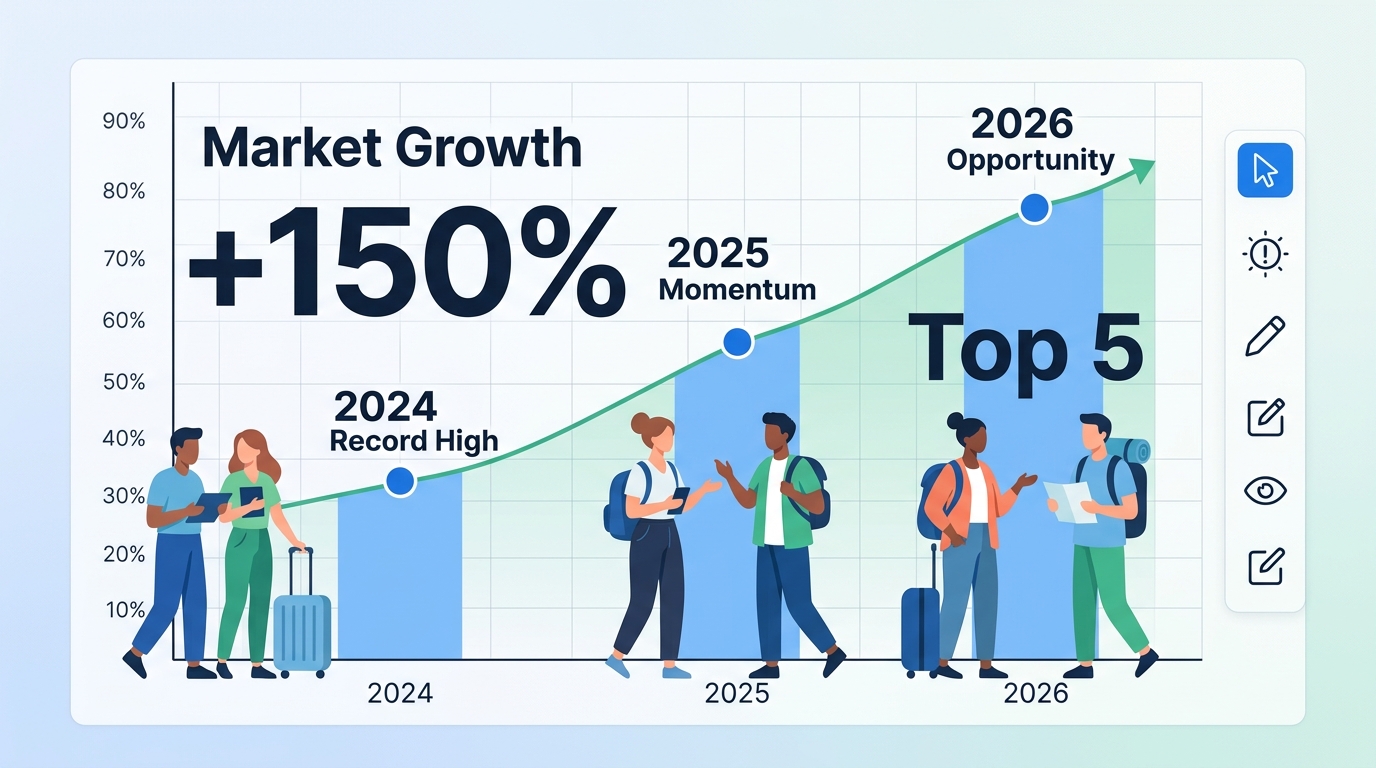 90%
80%
70%
60%
50%
40%
30%
20%
10%

Market Growth

+150%

2024
Record High

2025
Momentum

2026
Opportunity

Top 5

2024
2025
2026